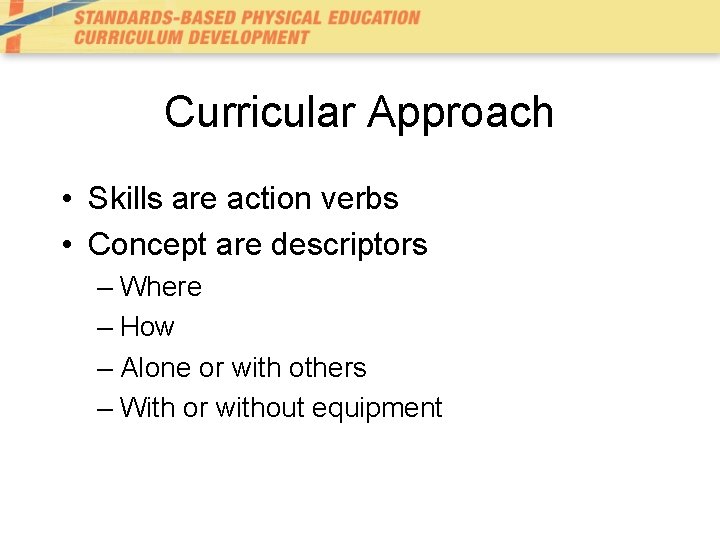 STANDARDS-BASED PHYSICAL EDUCATION
CURRICULUM DEVELOPMENT

Curricular Approach

• Skills are action verbs
• Concept are descriptors
– Where
– How
– Alone or with others
– With or without equipment